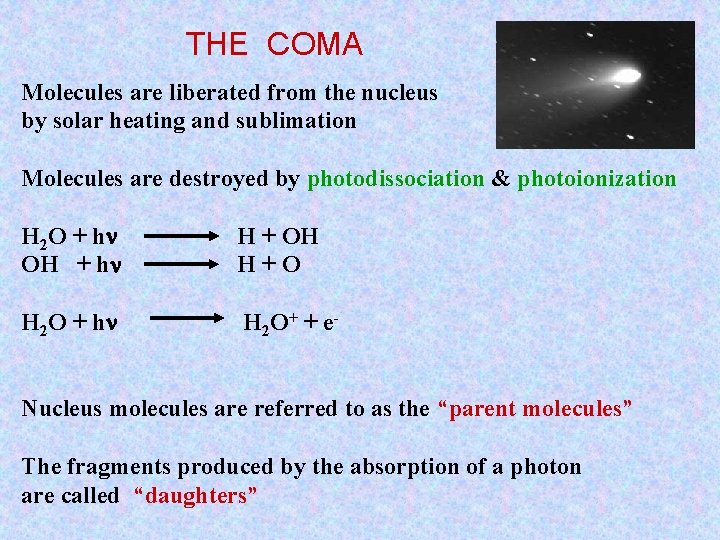 THE COMA

Molecules are liberated from the nucleus by solar heating and sublimation

Molecules are destroyed by photodissociation & photoionization

$H_2O + h\nu \longrightarrow H + OH$
$OH + h\nu \longrightarrow H + O$

$H_2O + h\nu \longrightarrow H_2O^+ + e^-$

Nucleus molecules are referred to as the “parent molecules”

The fragments produced by the absorption of a photon are called “daughters”